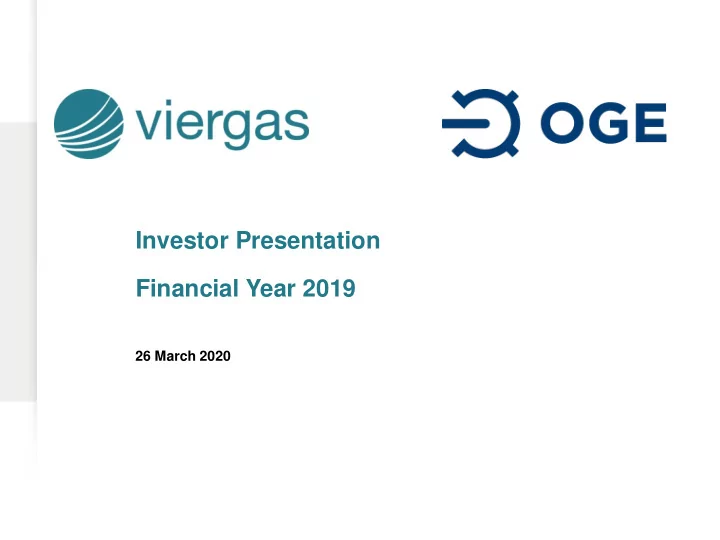 viergas

OGE

Investor Presentation

Financial Year 2019

26 March 2020